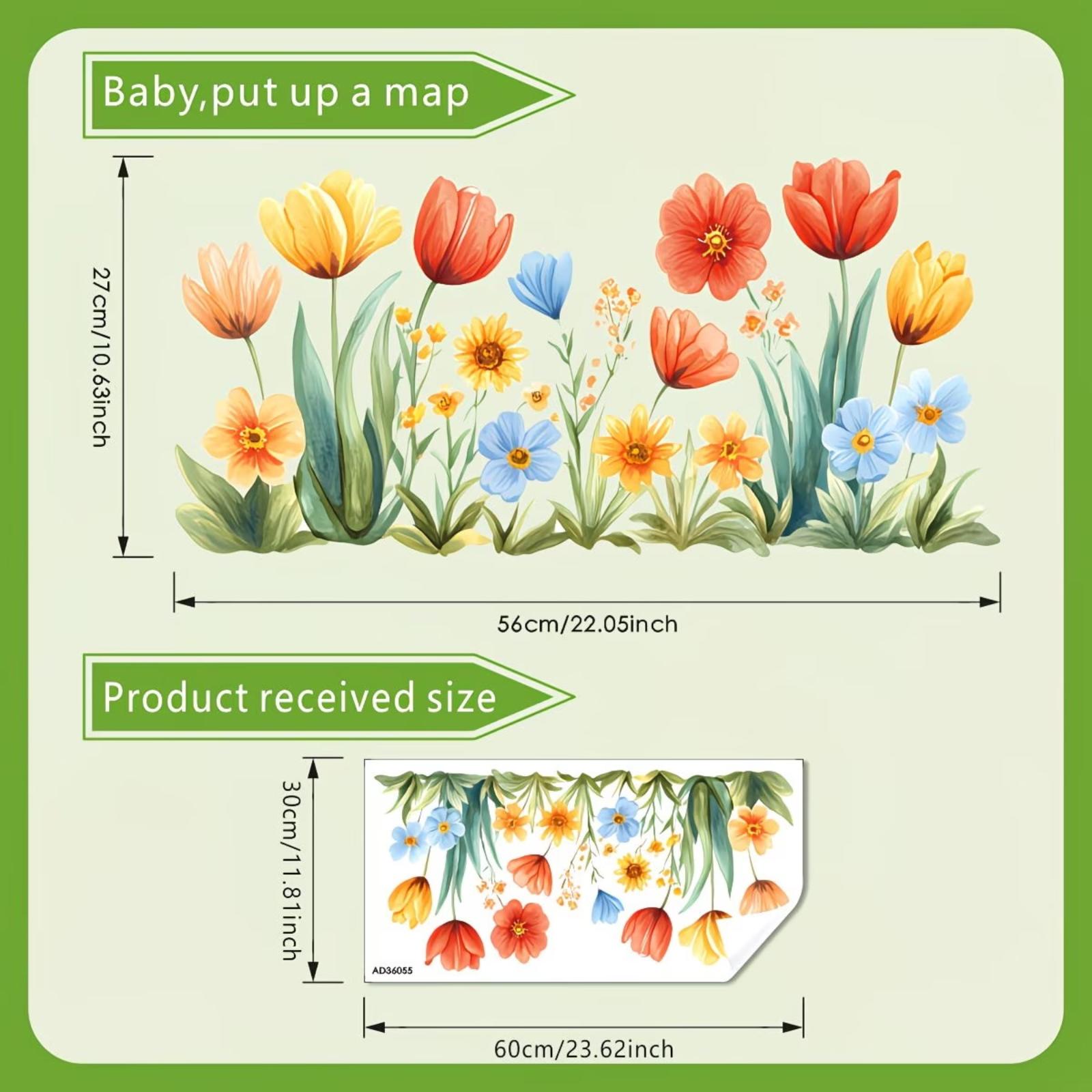 Baby,put up a map

27cm/10.63inch

56cm/22.05inch

Product received size

30cm/11.81inch

AD36055

60cm/23.62inch